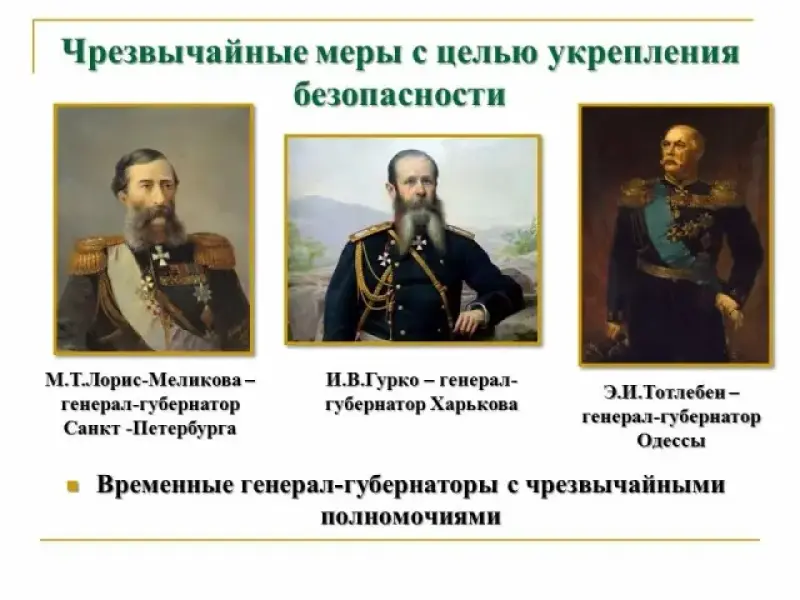 Чрезвычайные меры с целью укрепления безопасности

М.Т.Лорис-Меликова – генерал-губернатор Санкт -Петербурга

И.В.Гурко – генерал-губернатор Харькова

Э.И.Тотлебен – генерал-губернатор Одессы

Временные генерал-губернаторы с чрезвычайными полномочиями